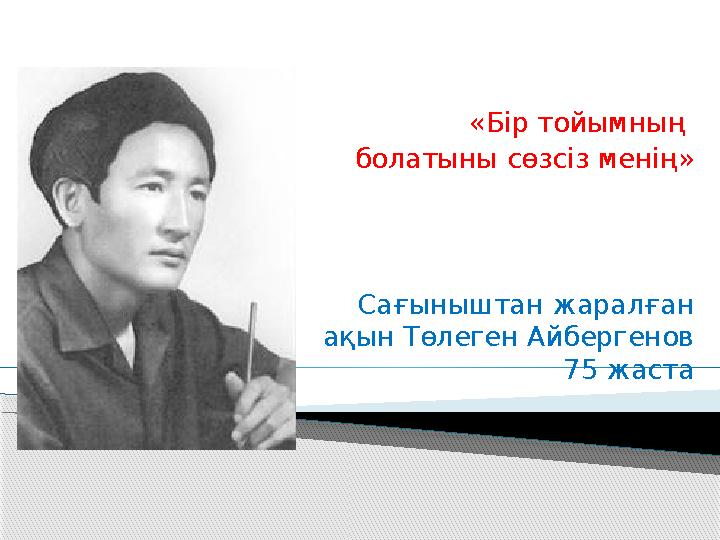 «Бір тойымның болатыны сөзсіз менің»

Сағыныштан жаралған ақын Төлеген Айбергенов 75 жаста